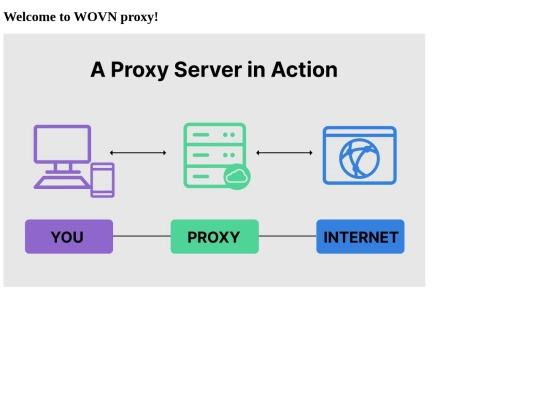 Welcome to WOVN proxy!

A Proxy Server in Action

YOU

PROXY

INTERNET